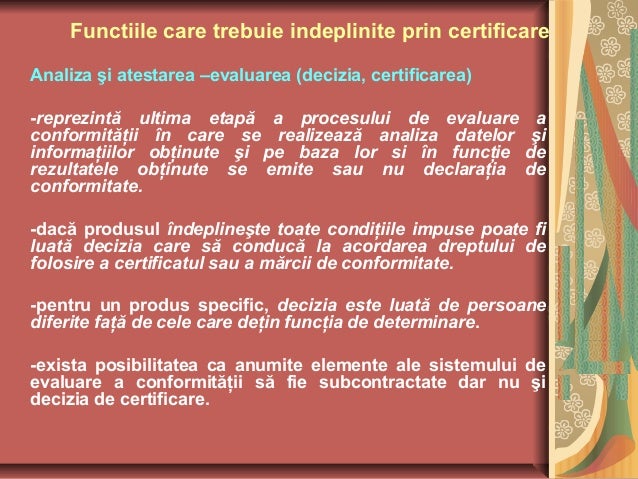 Functiile care trebuie indeplinite prin certificare

Analiza şi atestarea –evaluarea (decizia, certificarea)

-reprezintă ultima etapă a procesului de evaluare a conformităţii în care se realizează analiza datelor şi informaţiilor obţinute şi pe baza lor si în funcţie de rezultatele obţinute se emite sau nu declaraţia de conformitate.

-dacă produsul îndeplineşte toate condiţiile impuse poate fi luată decizia care să conducă la acordarea dreptului de folosire a certificatul sau a mărcii de conformitate.

-pentru un produs specific, decizia este luată de persoane diferite faţă de cele care deţin funcţia de determinare.

-exista posibilitatea ca anumite elemente ale sistemului de evaluare a conformităţii să fie subcontractate dar nu şi decizia de certificare.